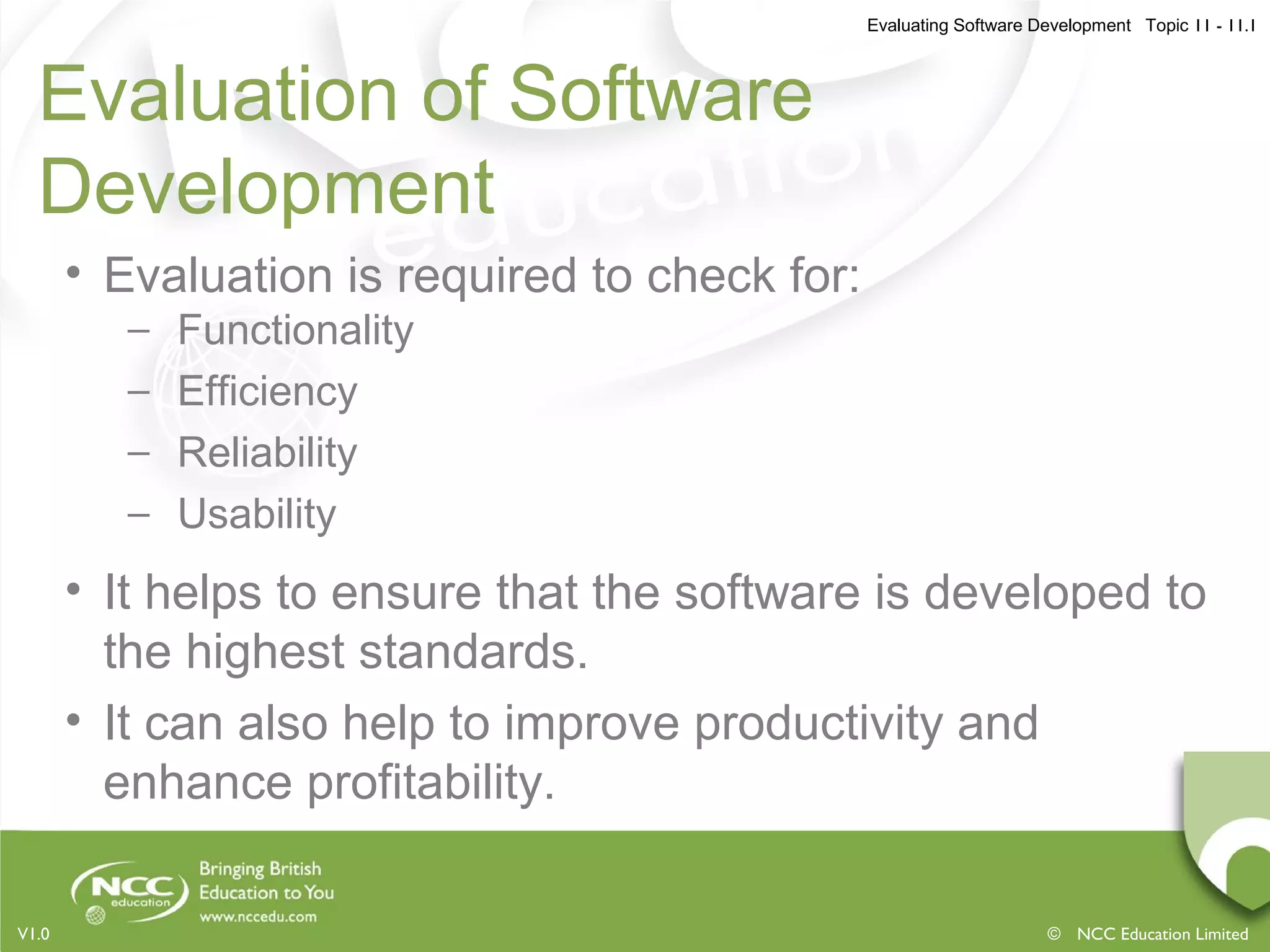 Evaluating Software Development Topic 11 - 11.1

Evaluation of Software Development

• Evaluation is required to check for:
– Functionality
– Efficiency
– Reliability
– Usability

• It helps to ensure that the software is developed to the highest standards.

• It can also help to improve productivity and enhance profitability.

NCC education

Bringing British Education to You
www.nccedu.com

V1.0

© NCC Education Limited